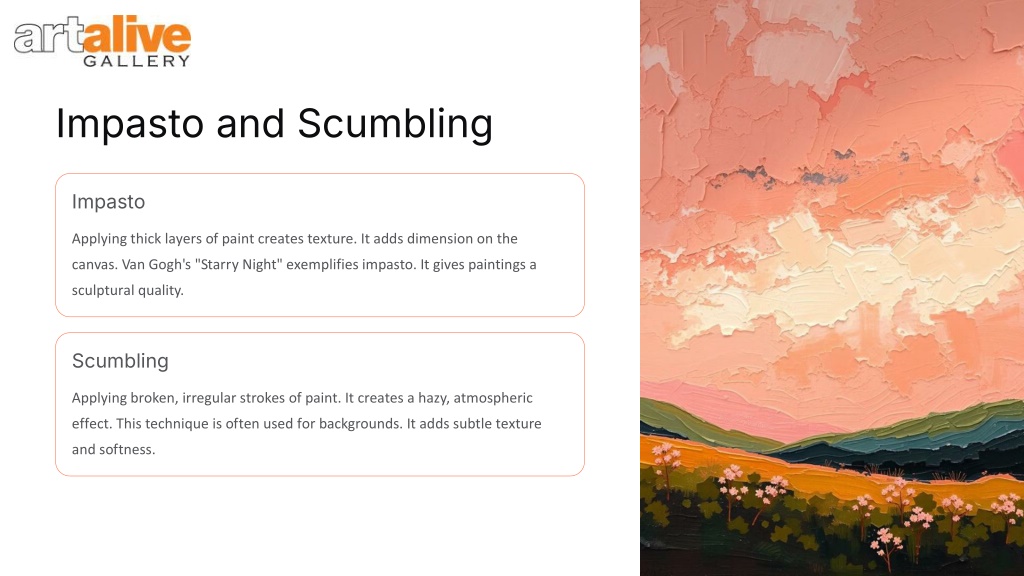 artalive GALLERY

Impasto and Scumbling

Impasto

Applying thick layers of paint creates texture. It adds dimension on the canvas. Van Gogh's "Starry Night" exemplifies impasto. It gives paintings a sculptural quality.

Scumbling

Applying broken, irregular strokes of paint. It creates a hazy, atmospheric effect. This technique is often used for backgrounds. It adds subtle texture and softness.